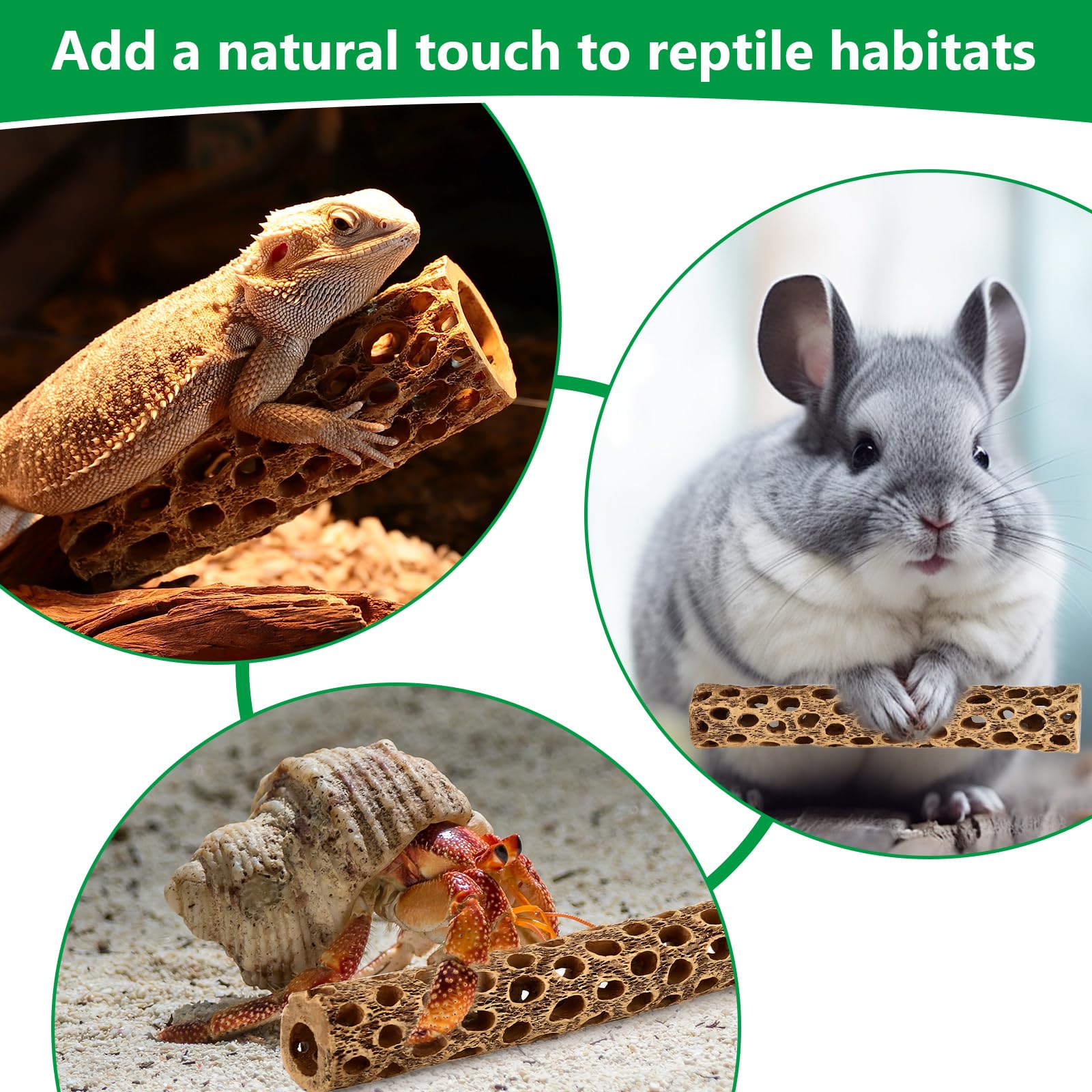 Add a natural touch to reptile habitats